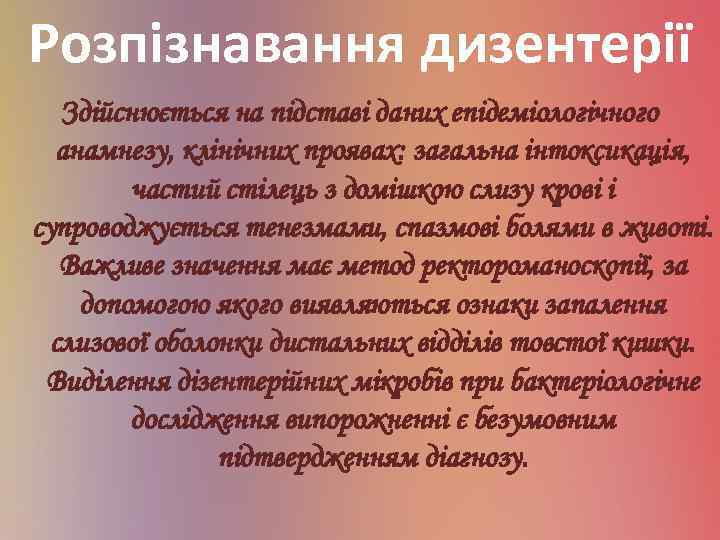 Розпізнавання дизентерії

Здійснюється на підставі даних епідеміологічного анамнезу, клінічних проявах: загальна інтоксикація, частий стілець з домішкою слизу крові і супроводжується тенезмами, спазмові болями в животі. Важливе значення має метод ректороманоскопії, за допомогою якого виявляються ознаки запалення слизової оболонки дистальних відділів товстої кишки. Виділення дізентерійних мікробів при бактеріологічне дослідження випорожненні є безумовним підтвердженням діагнозу.